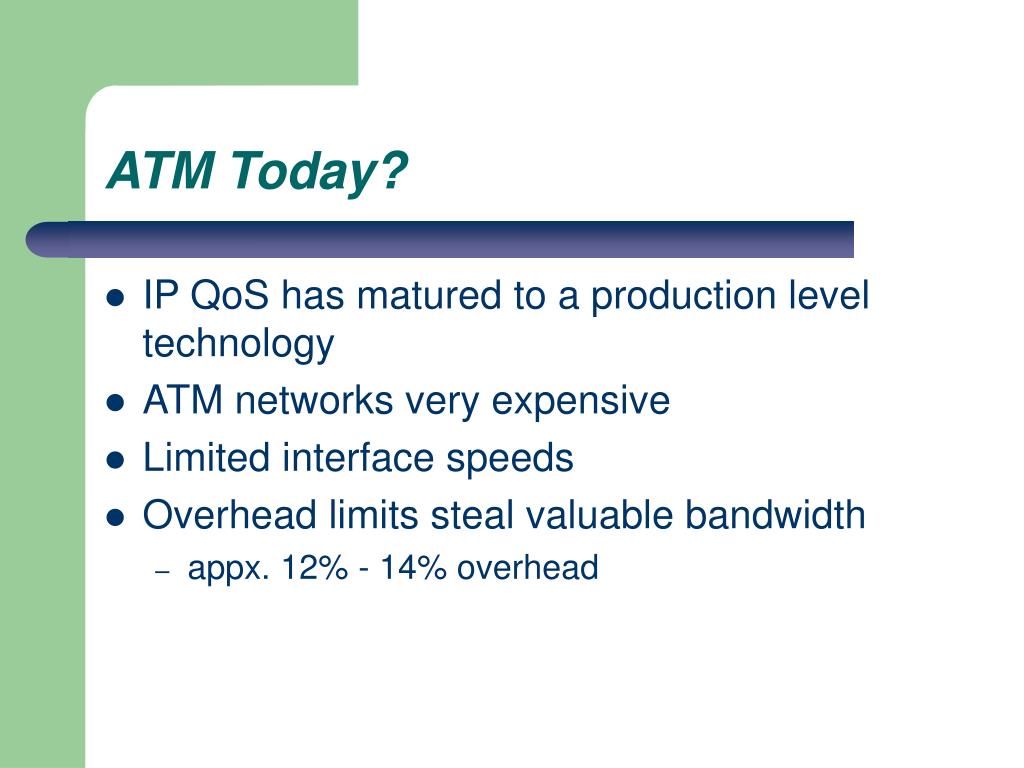 ATM Today?

- IP QoS has matured to a production level technology
- ATM networks very expensive
- Limited interface speeds
- Overhead limits steal valuable bandwidth
  – appx. 12% - 14% overhead